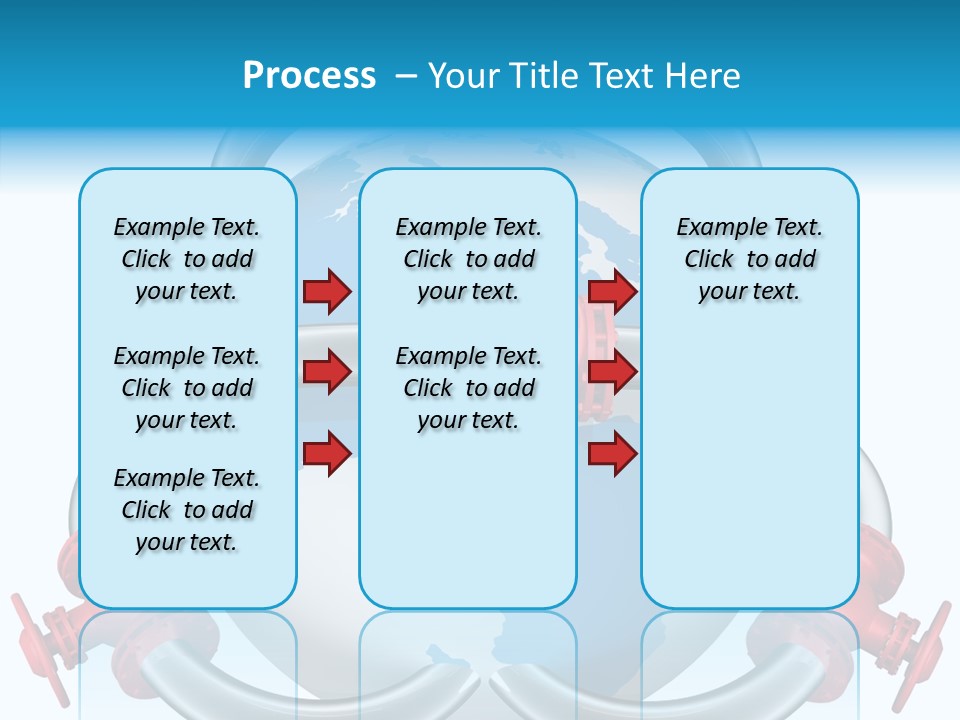 Process – Your Title Text Here

Example Text. Click to add your text.

Example Text. Click to add your text.

Example Text. Click to add your text.

Example Text. Click to add your text.

Example Text. Click to add your text.

Example Text. Click to add your text.